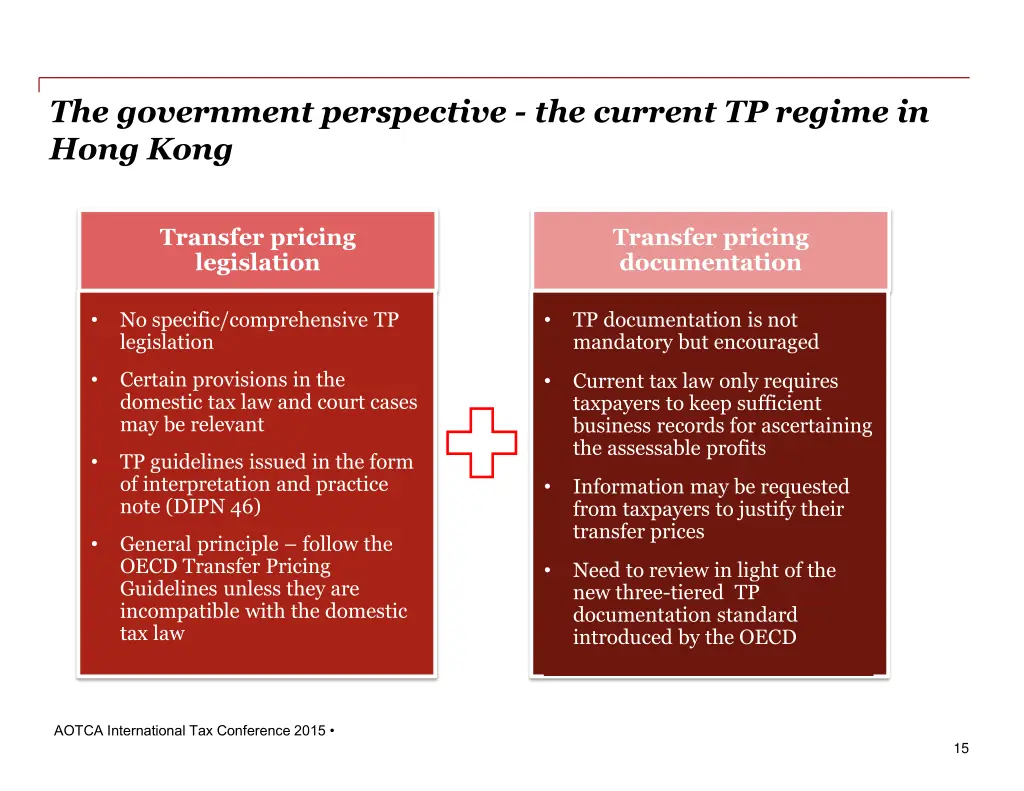 The government perspective - the current TP regime in Hong Kong

Transfer pricing legislation

• No specific/comprehensive TP legislation
• Certain provisions in the domestic tax law and court cases may be relevant
• TP guidelines issued in the form of interpretation and practice note (DIPN 46)
• General principle – follow the OECD Transfer Pricing Guidelines unless they are incompatible with the domestic tax law

Transfer pricing documentation

• TP documentation is not mandatory but encouraged
• Current tax law only requires taxpayers to keep sufficient business records for ascertaining the assessable profits
• Information may be requested from taxpayers to justify their transfer prices
• Need to review in light of the new three-tiered TP documentation standard introduced by the OECD

AOTCA International Tax Conference 2015 •

15